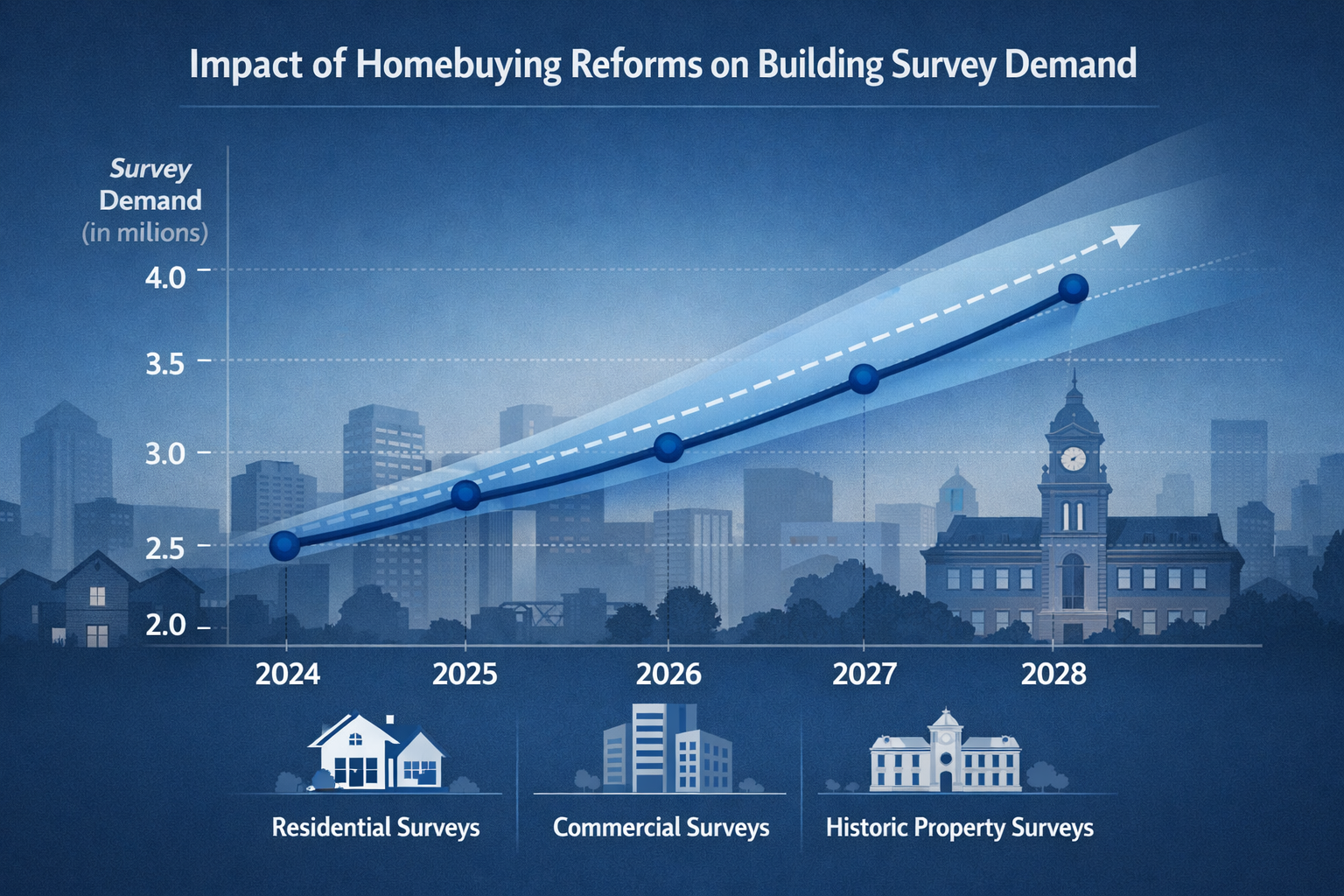 Impact of Homebuying Reforms on Building Survey Demand

Survey Demand (in milions)

4.0
3.5
3.0
2.5
2.0

2024
2025
2026
2027
2028

Residential Surveys

Commercial Surveys

Historic Property Surveys